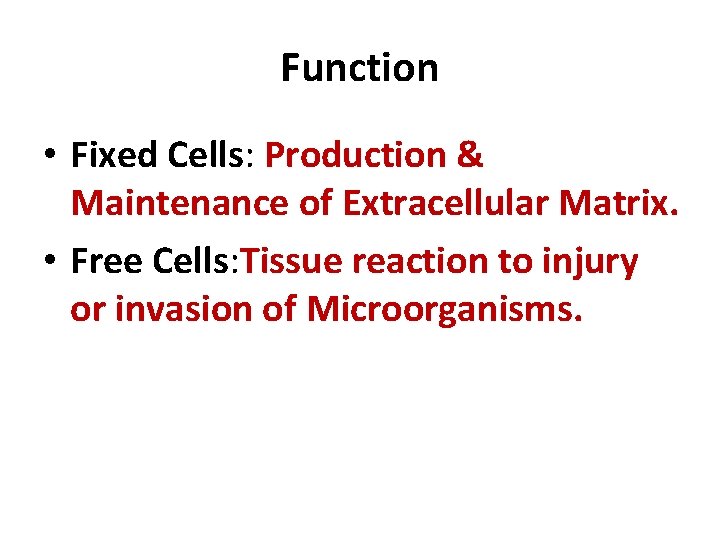 Function

• Fixed Cells: Production & Maintenance of Extracellular Matrix.
• Free Cells:Tissue reaction to injury or invasion of Microorganisms.